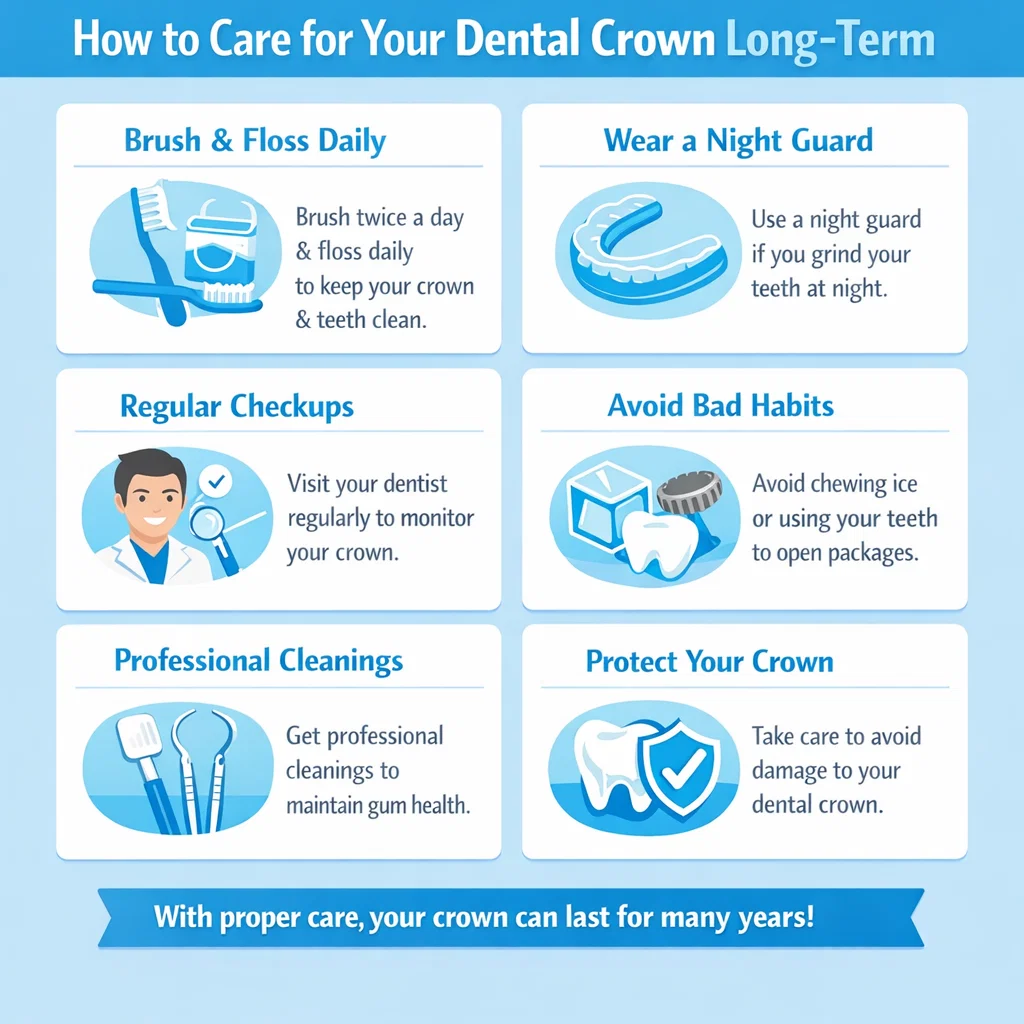 How to Care for Your Dental Crown Long-Term

Brush & Floss Daily

Brush twice a day & floss daily to keep your crown & teeth clean.

Wear a Night Guard

Use a night guard if you grind your teeth at night.

Regular Checkups

Visit your dentist regularly to monitor your crown.

Avoid Bad Habits

Avoid chewing ice or using your teeth to open packages.

Professional Cleanings

Get professional cleanings to maintain gum health.

Protect Your Crown

Take care to avoid damage to your dental crown.

With proper care, your crown can last for many years!